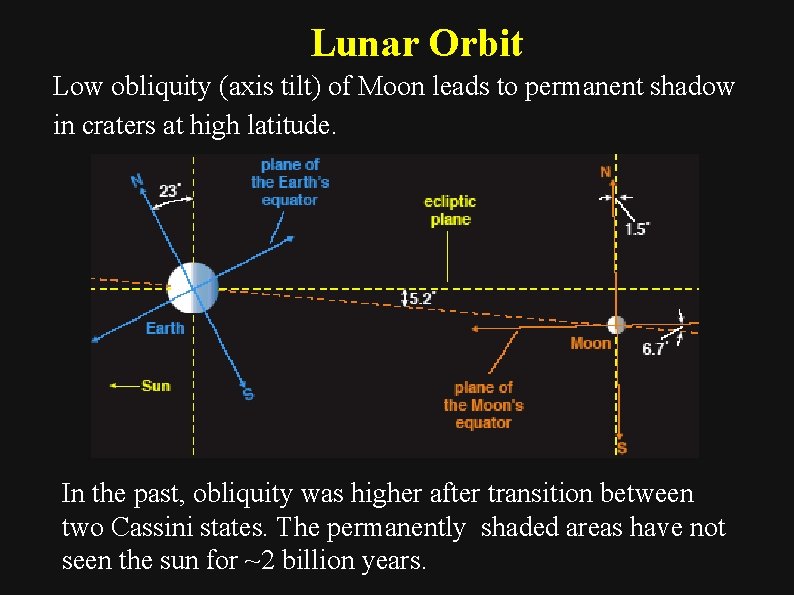 Lunar Orbit

Low obliquity (axis tilt) of Moon leads to permanent shadow in craters at high latitude.

N
23°
plane of the Earth's equator
ecliptic plane
N
1.5°
5.2°
Earth
Moon
6.7°
Sun
S
plane of the Moon's equator
S

In the past, obliquity was higher after transition between two Cassini states. The permanently shaded areas have not seen the sun for ~2 billion years.